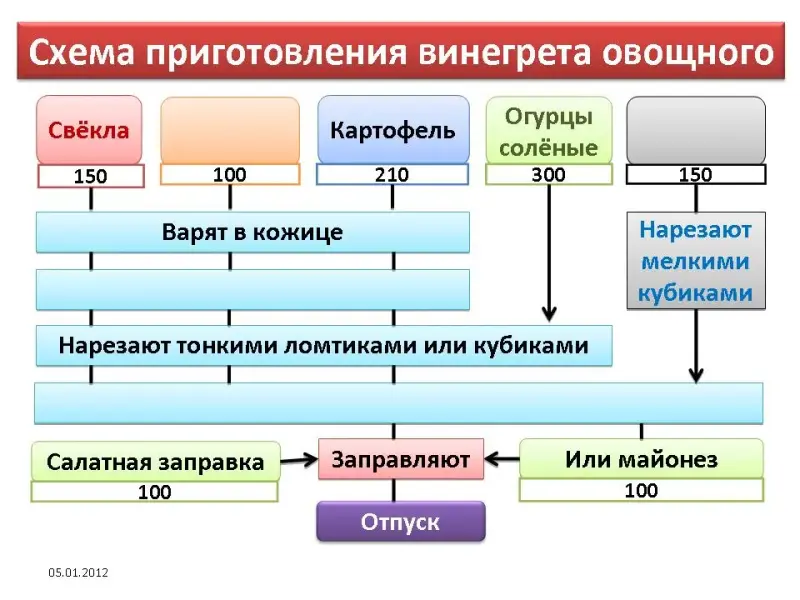 Схема приготовления винегрета овощного

Свёкла
150

100

Картофель
210

Огурцы солёные
300

150

Варят в кожице

Нарезают мелкими кубиками

Нарезают тонкими ломтиками или кубиками

Салатная заправка
100

Заправляют

Или майонез
100

Отпуск

05.01.2012